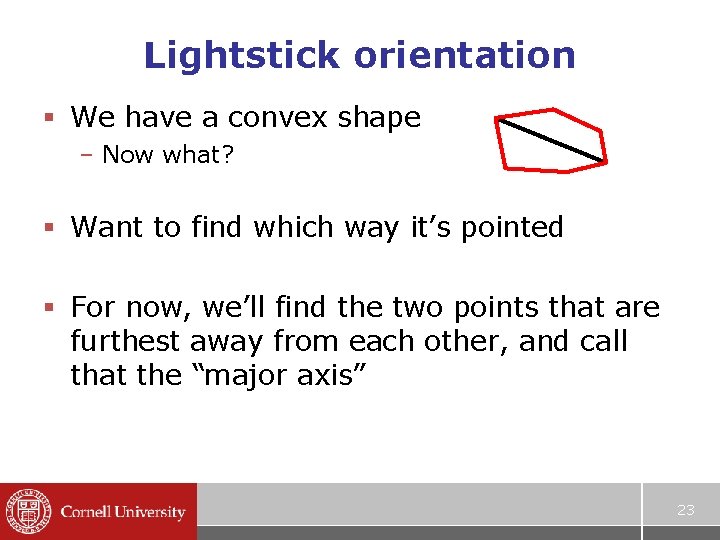 Lightstick orientation

▪ We have a convex shape

– Now what?

▪ Want to find which way it’s pointed

▪ For now, we’ll find the two points that are furthest away from each other, and call that the “major axis”

Cornell University

23